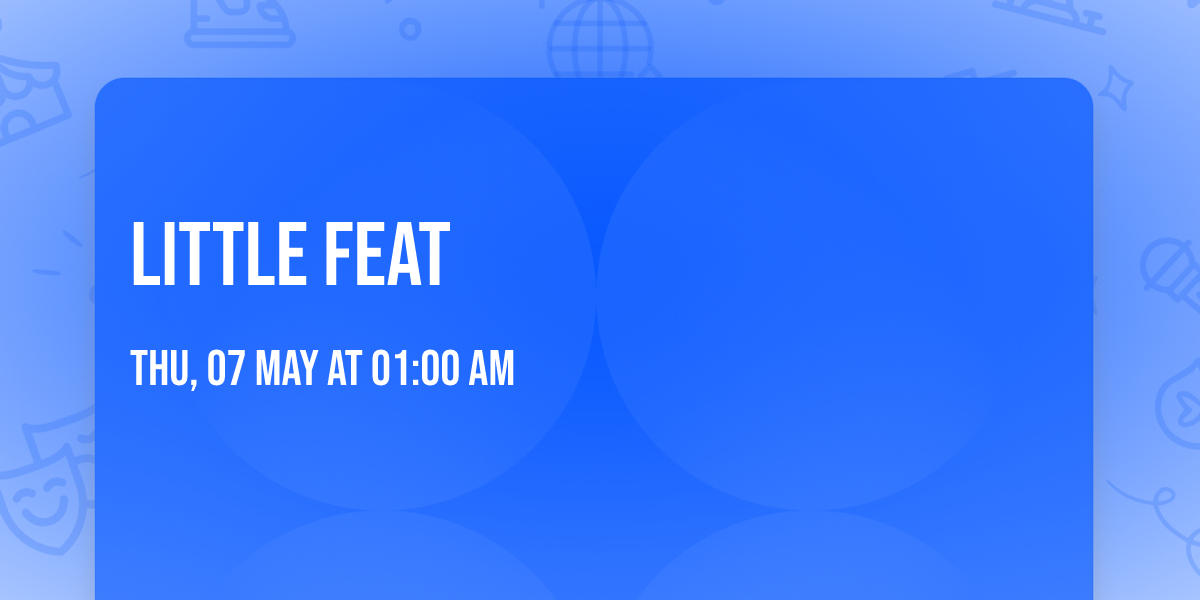 LITTLE FEAT

THU, 07 MAY AT 01:00 AM